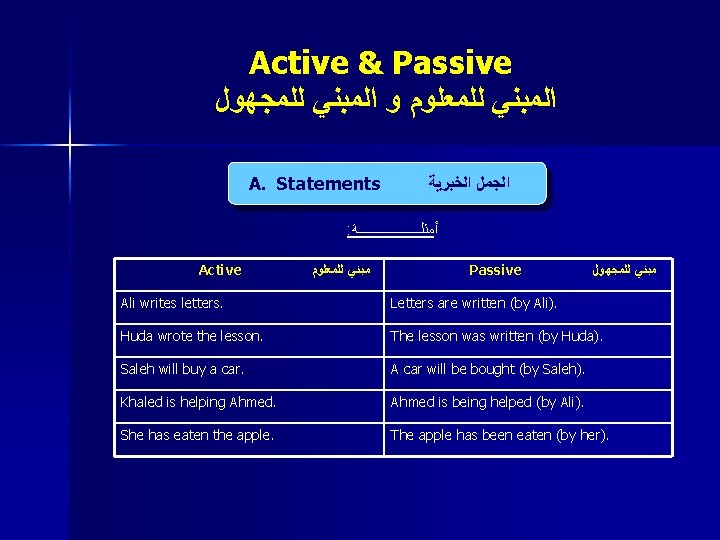 Active & Passive
المبني للمعلوم و المبني للمجهول

A. Statements الجمل الخبرية

أمثلـــــــــــة:

| Active مبني للمعلوم | Passive مبني للمجهول |
|---|---|
| Ali writes letters. | Letters are written (by Ali). |
| Huda wrote the lesson. | The lesson was written (by Huda). |
| Saleh will buy a car. | A car will be bought (by Saleh). |
| Khaled is helping Ahmed. | Ahmed is being helped (by Ali). |
| She has eaten the apple. | The apple has been eaten (by her). |